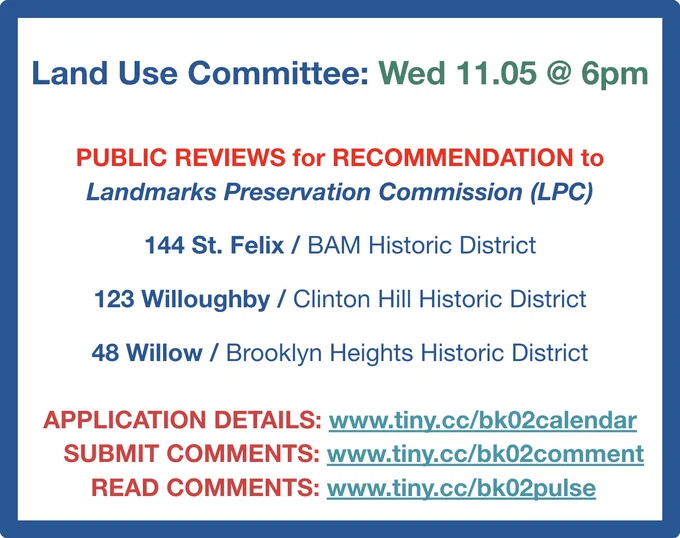 Land Use Committee: Wed 11.05 @ 6pm

PUBLIC REVIEWS for RECOMMENDATION to
Landmarks Preservation Commission (LPC)

144 St. Felix / BAM Historic District

123 Willoughby / Clinton Hill Historic District

48 Willow / Brooklyn Heights Historic District

APPLICATION DETAILS: www.tiny.cc/bk02calendar
SUBMIT COMMENTS: www.tiny.cc/bk02comment
READ COMMENTS: www.tiny.cc/bk02pulse